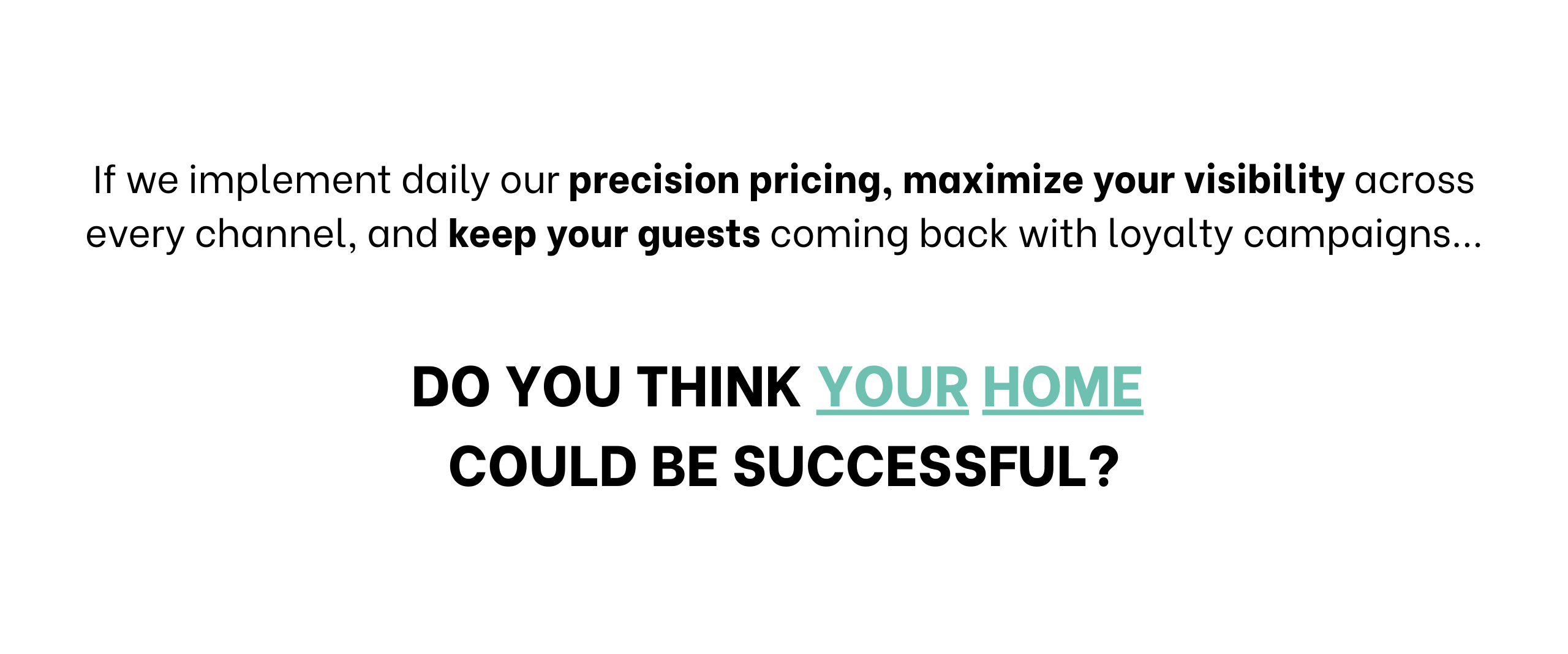 If we implement daily our precision pricing, maximize your visibility across every channel, and keep your guests coming back with loyalty campaigns...

DO YOU THINK YOUR HOME COULD BE SUCCESSFUL?